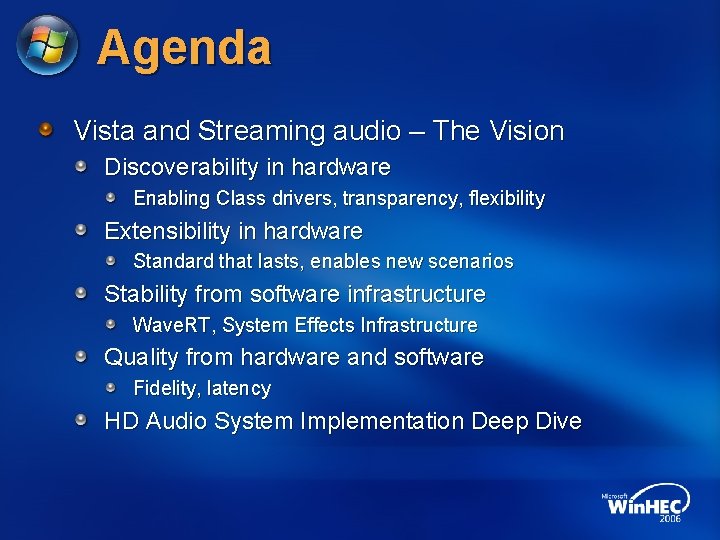 Agenda

Vista and Streaming audio – The Vision

Discoverability in hardware

Enabling Class drivers, transparency, flexibility

Extensibility in hardware

Standard that lasts, enables new scenarios

Stability from software infrastructure

WaveRT, System Effects Infrastructure

Quality from hardware and software

Fidelity, latency

HD Audio System Implementation Deep Dive

Microsoft WinHEC 2006